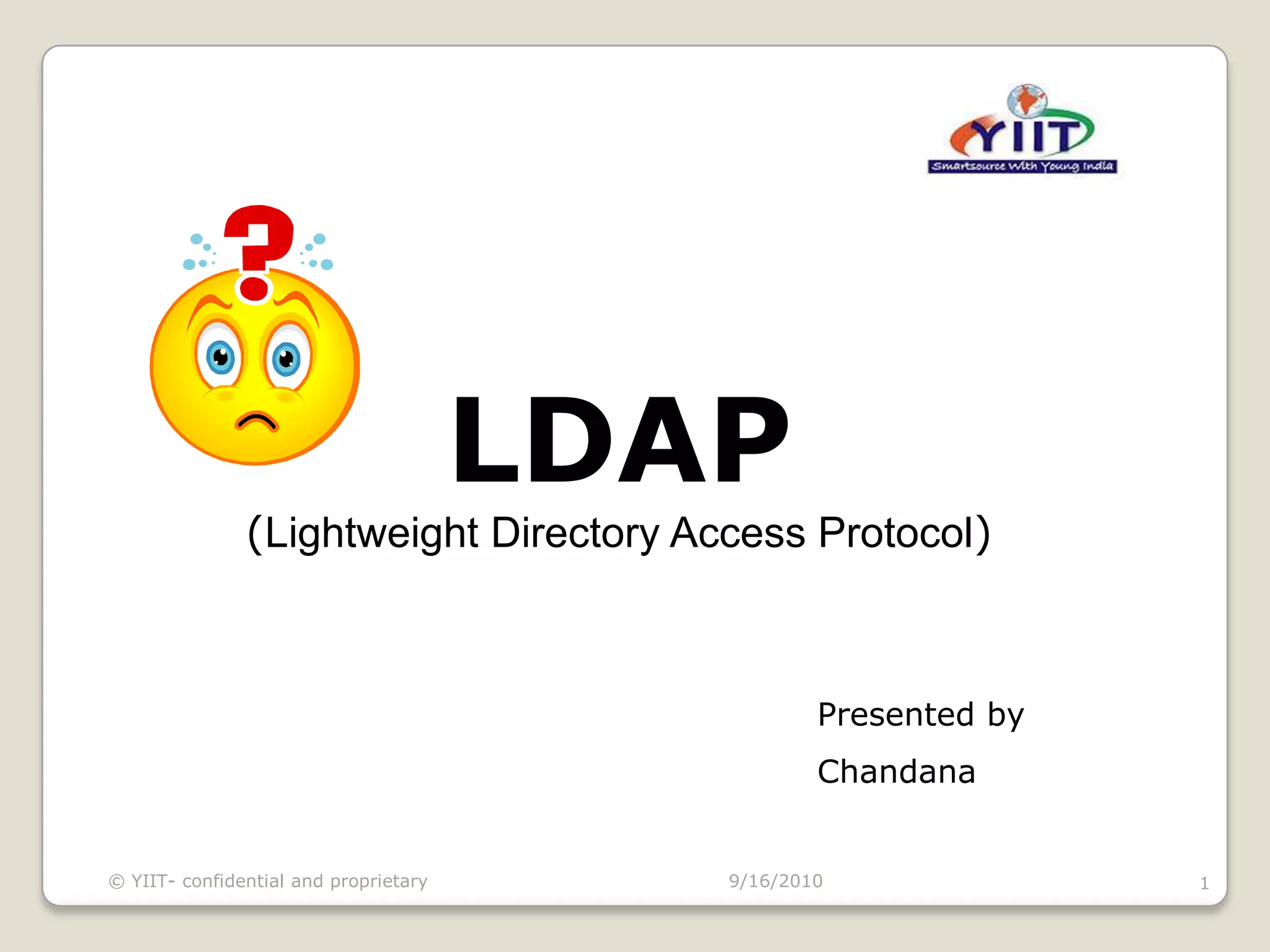 YIIT
Smartsource With Young India

LDAP
(Lightweight Directory Access Protocol)

Presented by
Chandana

© YIIT- confidential and proprietary
9/16/2010
1